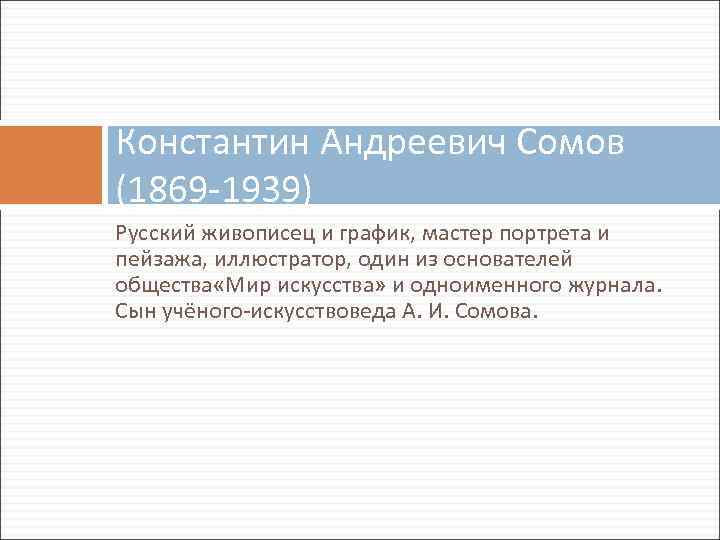 Константин Андреевич Сомов (1869-1939)

Русский живописец и график, мастер портрета и пейзажа, иллюстратор, один из основателей общества«Мир искусства» и одноименного журнала. Сын учёного-искусствоведа А. И. Сомова.